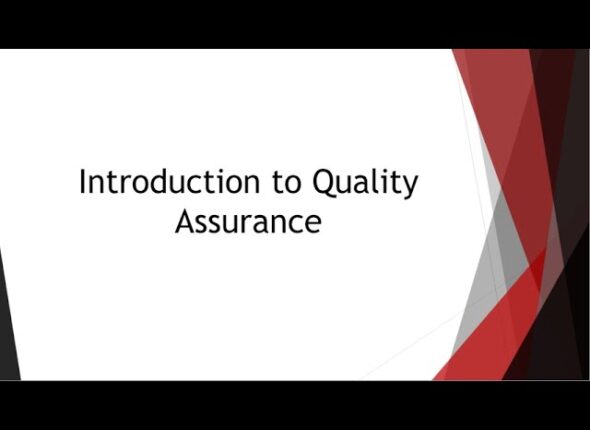 Introduction to Quality Assurance